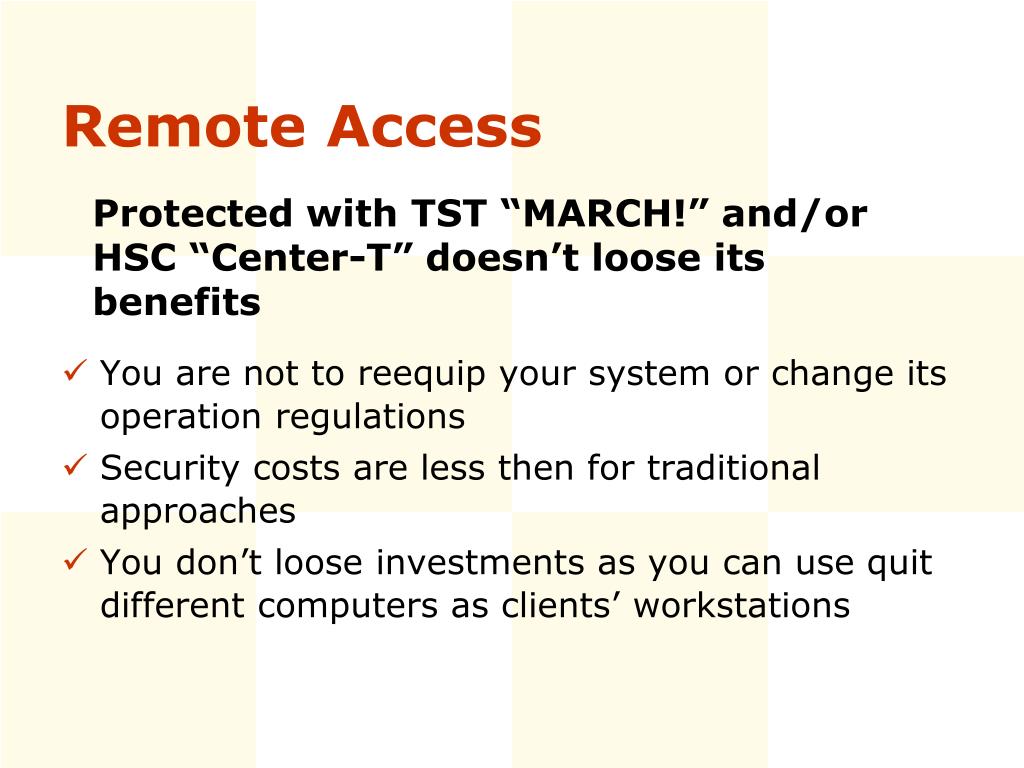 Remote Access

Protected with TST “MARCH!” and/or HSC “Center-T” doesn’t loose its benefits

✓ You are not to reequip your system or change its operation regulations
✓ Security costs are less then for traditional approaches
✓ You don’t loose investments as you can use quit different computers as clients’ workstations